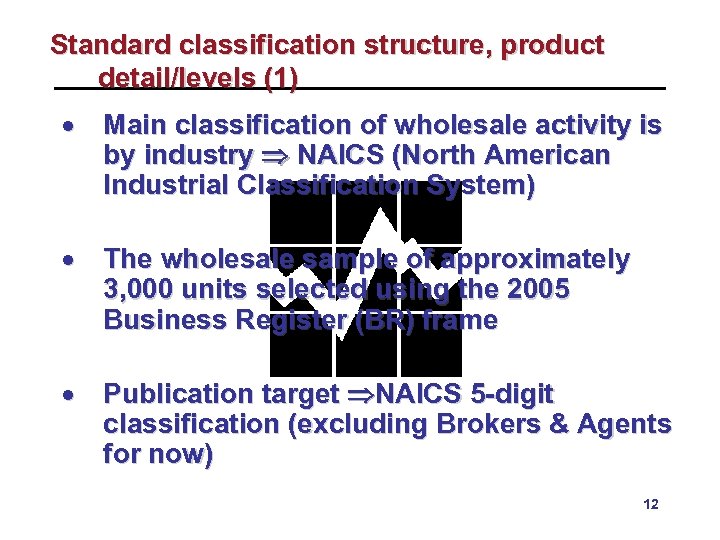 Standard classification structure, product detail/levels (1)

• Main classification of wholesale activity is by industry $\Rightarrow$ NAICS (North American Industrial Classification System)

• The wholesale sample of approximately 3,000 units selected using the 2005 Business Register (BR) frame

• Publication target $\Rightarrow$NAICS 5-digit classification (excluding Brokers & Agents for now)

12